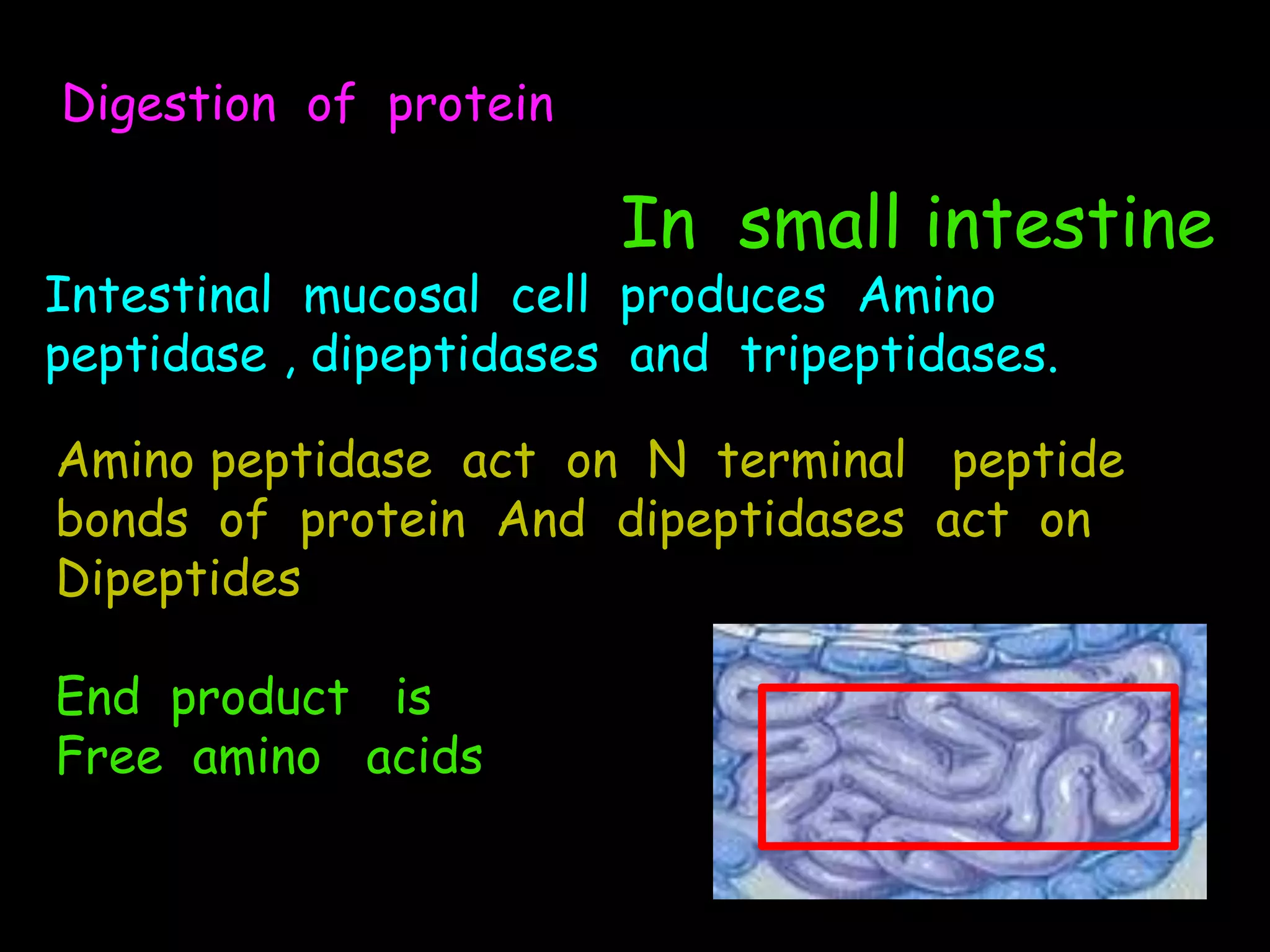 Digestion of protein

In small intestine

Intestinal mucosal cell produces Amino peptidase , dipeptidases and tripeptidases.

Amino peptidase act on N terminal peptide bonds of protein And dipeptidases act on Dipeptides

End product is
Free amino acids